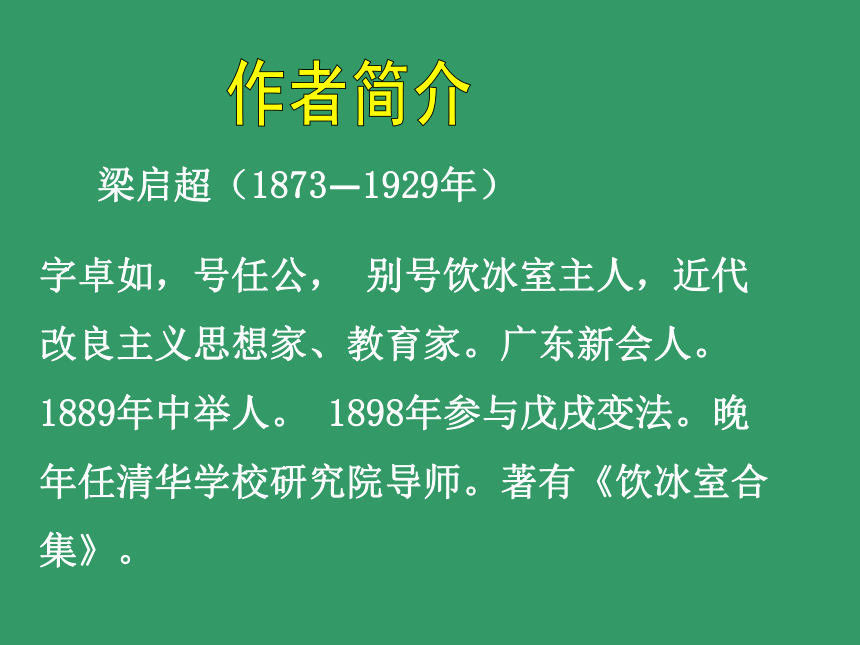 作者简介

梁启超（1873—1929年）

字卓如，号任公， 别号饮冰室主人，近代改良主义思想家、教育家。广东新会人。1889年中举人。 1898年参与戊戌变法。晚年任清华学校研究院导师。著有《饮冰室合集》。